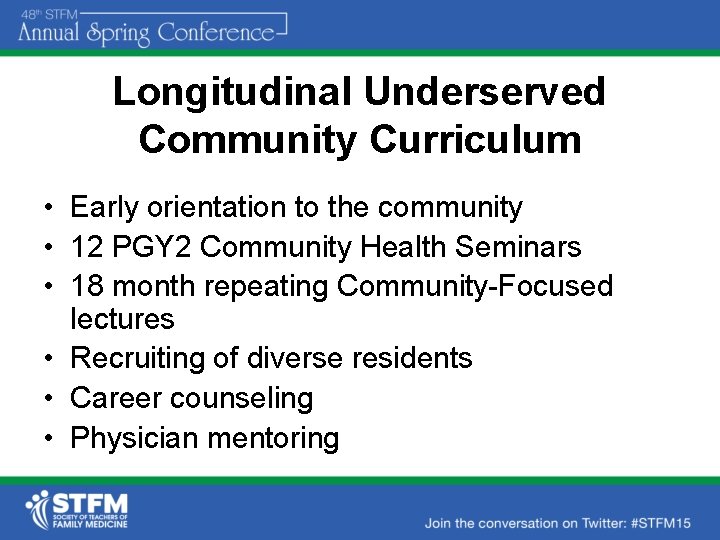 48th STFM
Annual Spring Conference

Longitudinal Underserved Community Curriculum

• Early orientation to the community
• 12 PGY2 Community Health Seminars
• 18 month repeating Community-Focused lectures
• Recruiting of diverse residents
• Career counseling
• Physician mentoring

STFM
SOCIETY OF TEACHERS OF FAMILY MEDICINE

Join the conversation on Twitter: #STFM15